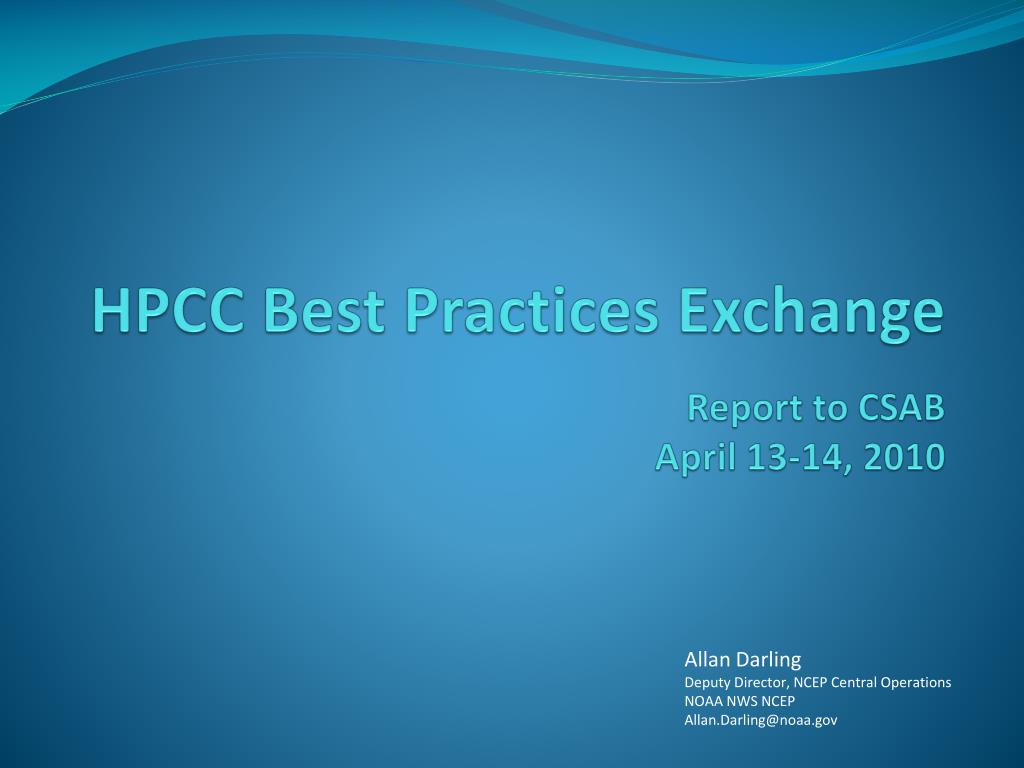 HPCC Best Practices Exchange

Report to CSAB
April 13-14, 2010

Allan Darling
Deputy Director, NCEP Central Operations
NOAA NWS NCEP
Allan.Darling@noaa.gov